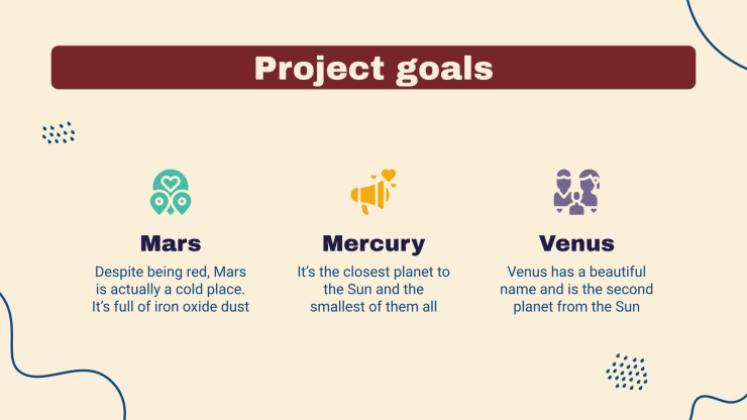 Project goals

Mars
Despite being red, Mars is actually a cold place. It's full of iron oxide dust

Mercury
It's the closest planet to the Sun and the smallest of them all

Venus
Venus has a beautiful name and is the second planet from the Sun